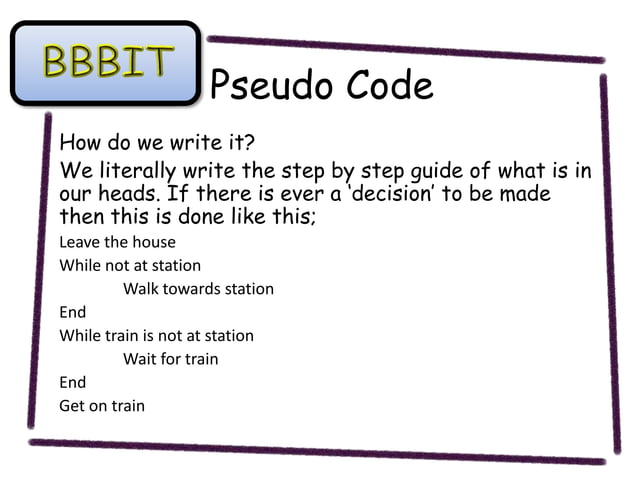 BBBIT

Pseudo Code

How do we write it?

We literally write the step by step guide of what is in our heads. If there is ever a 'decision' to be made then this is done like this;

Leave the house
While not at station
Walk towards station
End
While train is not at station
Wait for train
End
Get on train